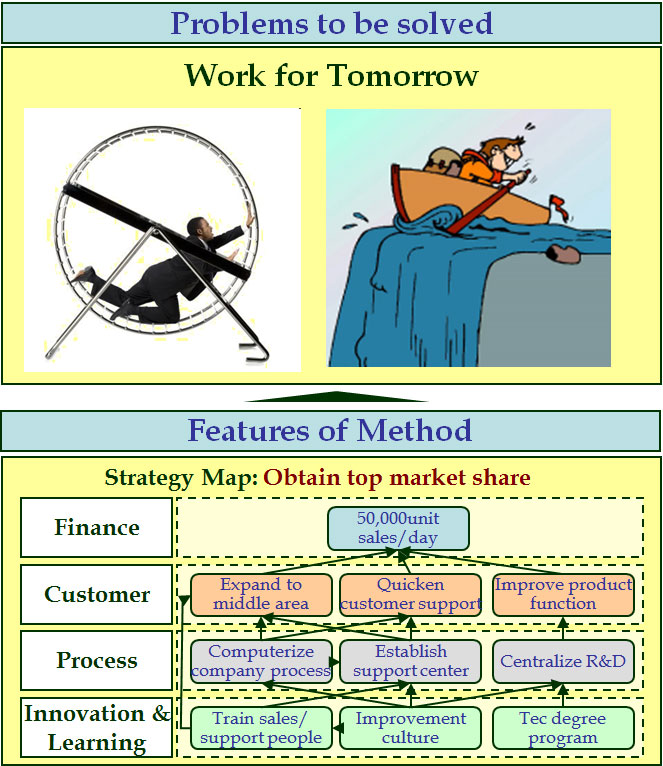 Problems to be solved

Work for Tomorrow

Features of Method

Strategy Map: Obtain top market share

Finance

50,000unit sales/day

Customer

Expand to middle area

Quicken customer support

Improve product function

Process

Computerize company process

Establish support center

Centralize R&D

Innovation & Learning

Train sales/ support people

Improvement culture

Tec degree program